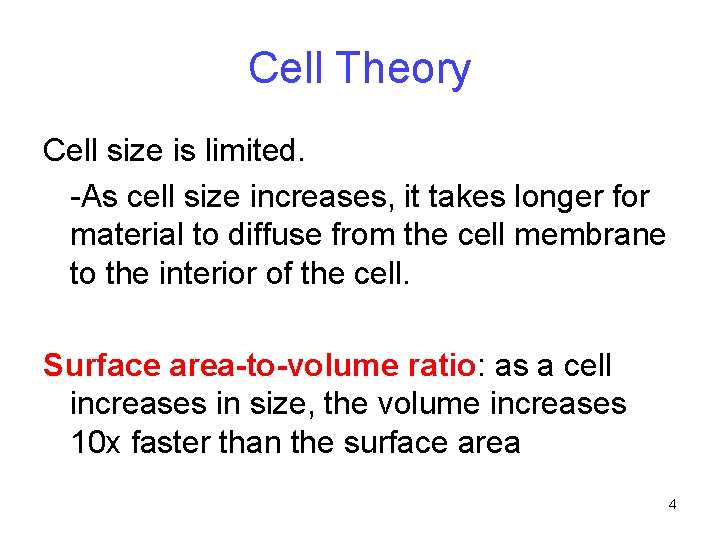 Cell Theory

Cell size is limited.

-As cell size increases, it takes longer for material to diffuse from the cell membrane to the interior of the cell.

Surface area-to-volume ratio: as a cell increases in size, the volume increases 10x faster than the surface area

4